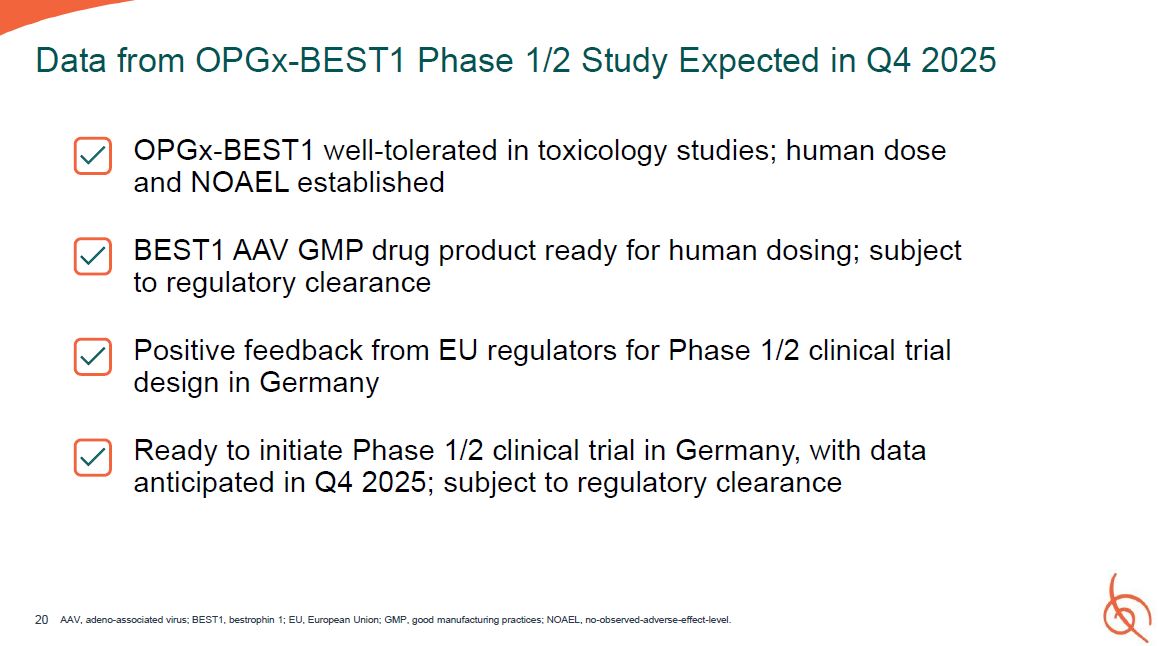 Data from OPGx-BEST1 Phase 1/2 Study Expected in Q4 2025

OPGx-BEST1 well-tolerated in toxicology studies; human dose and NOAEL established

BEST1 AAV GMP drug product ready for human dosing; subject to regulatory clearance

Positive feedback from EU regulators for Phase 1/2 clinical trial design in Germany

Ready to initiate Phase 1/2 clinical trial in Germany, with data anticipated in Q4 2025; subject to regulatory clearance

20 AAV, adeno-associated virus; BEST1, bestrophin 1; EU, European Union; GMP, good manufacturing practices; NOAEL, no-observed-adverse-effect-level.